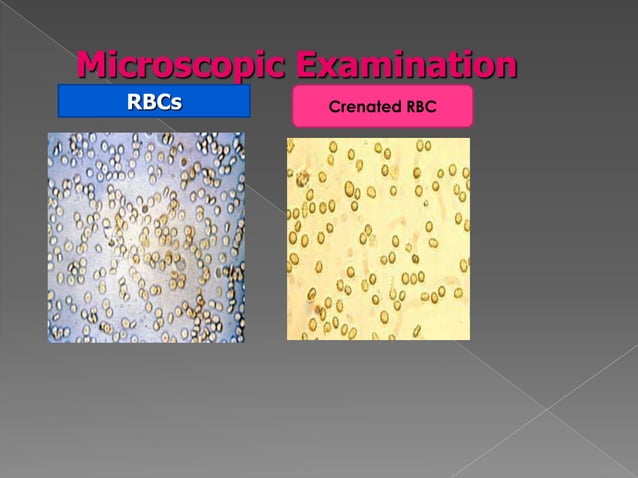 Microscopic Examination

RBCs

Crenated RBC